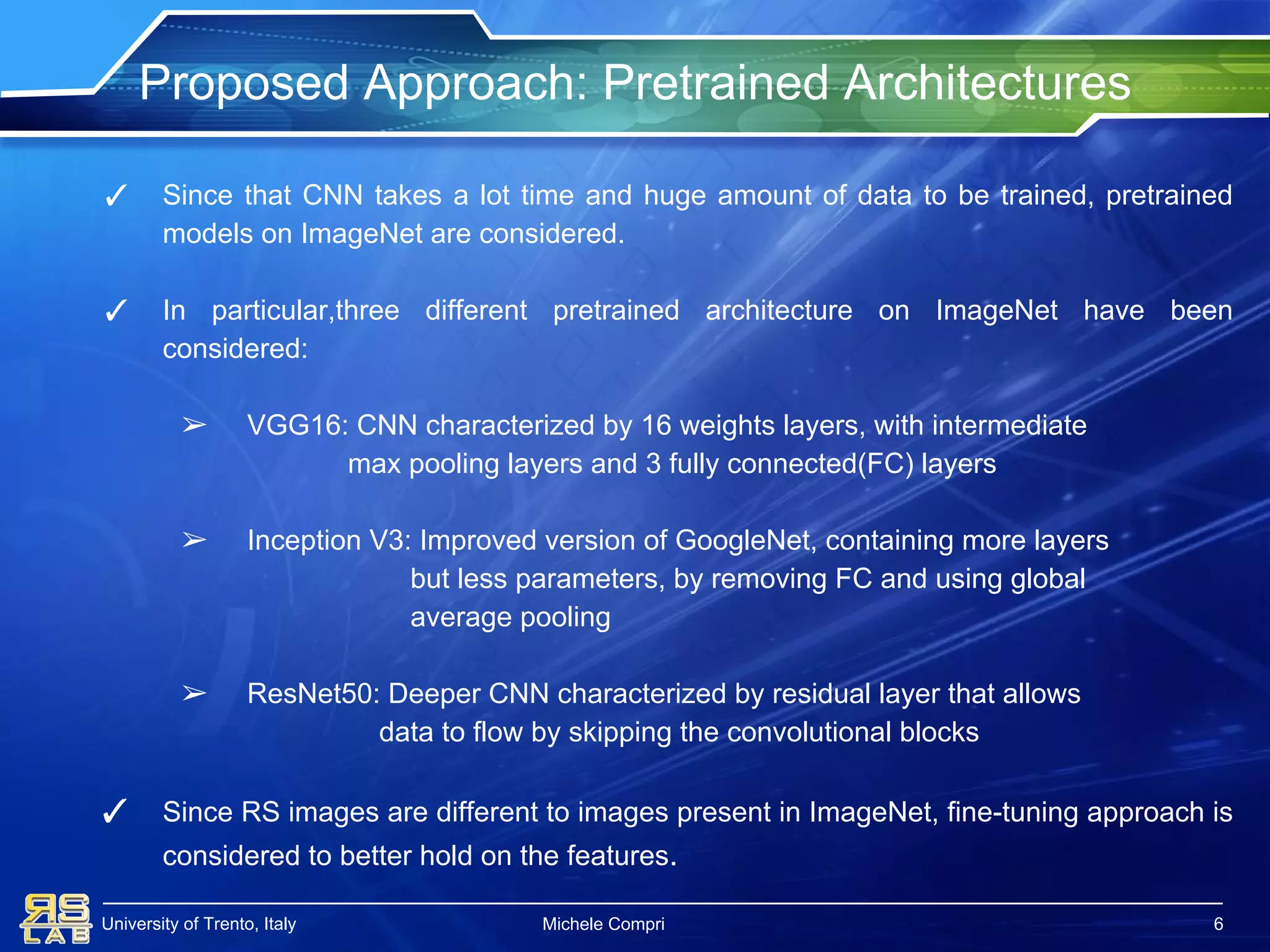 Proposed Approach: Pretrained Architectures

✓ Since that CNN takes a lot time and huge amount of data to be trained, pretrained models on ImageNet are considered.

✓ In particular,three different pretrained architecture on ImageNet have been considered:

➢ VGG16: CNN characterized by 16 weights layers, with intermediate max pooling layers and 3 fully connected(FC) layers

➢ Inception V3: Improved version of GoogleNet, containing more layers but less parameters, by removing FC and using global average pooling

➢ ResNet50: Deeper CNN characterized by residual layer that allows data to flow by skipping the convolutional blocks

✓ Since RS images are different to images present in ImageNet, fine-tuning approach is considered to better hold on the features.

RS LAB

University of Trento, Italy

Michele Compri

6